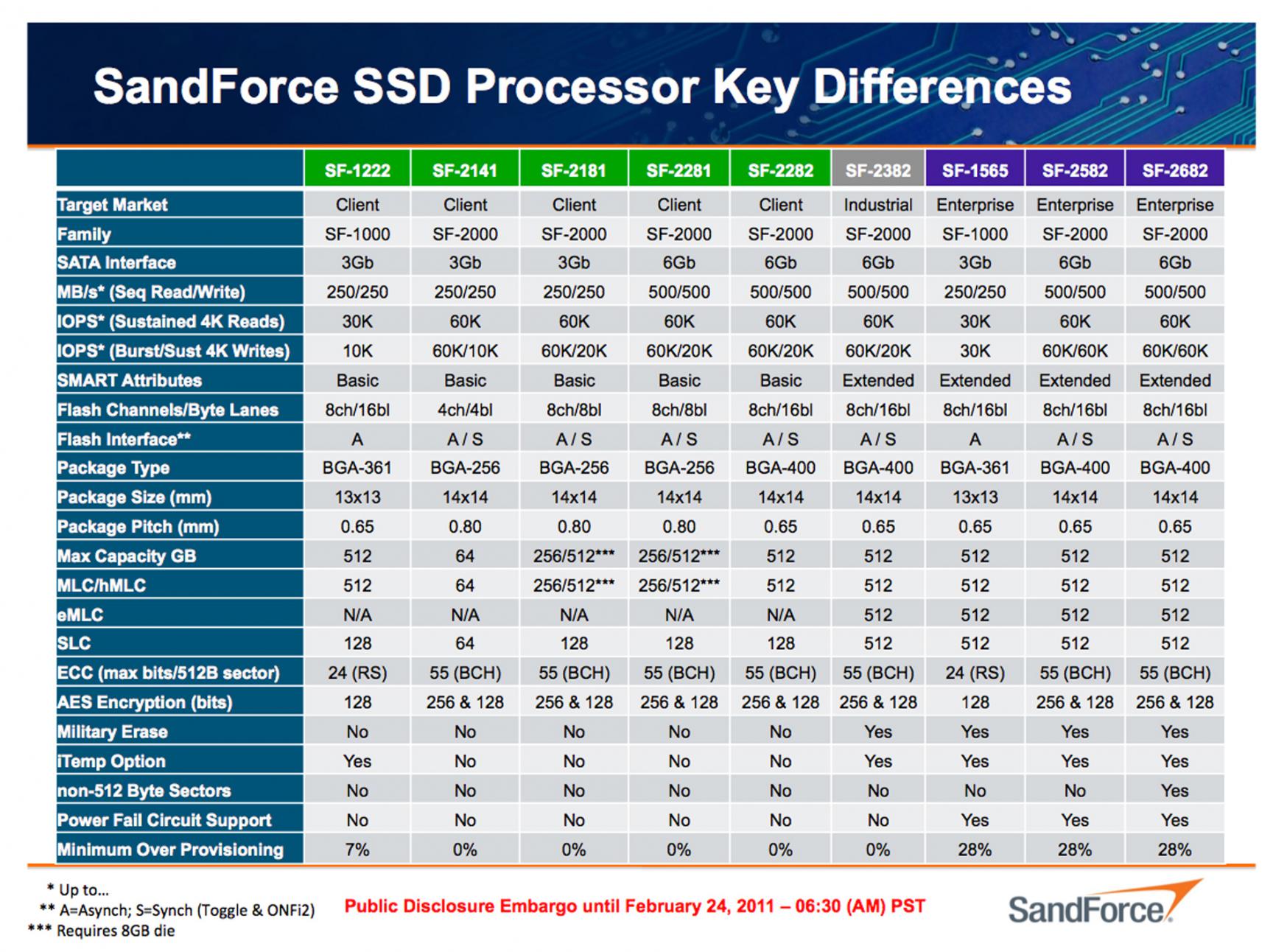 SandForce SSD Processor Key Differences

| | SF-1222 | SF-2141 | SF-2181 | SF-2281 | SF-2282 | SF-2382 | SF-1565 | SF-2582 | SF-2682 |
|---|---|---|---|---|---|---|---|---|---|
| Target Market | Client | Client | Client | Client | Client | Industrial | Enterprise | Enterprise | Enterprise |
| Family | SF-1000 | SF-2000 | SF-2000 | SF-2000 | SF-2000 | SF-2000 | SF-1000 | SF-2000 | SF-2000 |
| SATA Interface | 3Gb | 3Gb | 3Gb | 6Gb | 6Gb | 6Gb | 3Gb | 6Gb | 6Gb |
| MB/s* (Seq Read/Write) | 250/250 | 250/250 | 250/250 | 500/500 | 500/500 | 500/500 | 250/250 | 500/500 | 500/500 |
| IOPS* (Sustained 4K Reads) | 30K | 60K | 60K | 60K | 60K | 60K | 30K | 60K | 60K |
| IOPS* (Burst/Sust 4K Writes) | 10K | 60K/10K | 60K/20K | 60K/20K | 60K/20K | 60K/20K | 30K | 60K/60K | 60K/60K |
| SMART Attributes | Basic | Basic | Basic | Basic | Basic | Extended | Extended | Extended | Extended |
| Flash Channels/Byte Lanes | 8ch/16bl | 4ch/4bl | 8ch/8bl | 8ch/8bl | 8ch/16bl | 8ch/16bl | 8ch/16bl | 8ch/16bl | 8ch/16bl |
| Flash Interface** | A | A / S | A / S | A / S | A / S | A / S | A | A / S | A / S |
| Package Type | BGA-361 | BGA-256 | BGA-256 | BGA-256 | BGA-400 | BGA-400 | BGA-361 | BGA-400 | BGA-400 |
| Package Size (mm) | 13x13 | 14x14 | 14x14 | 14x14 | 14x14 | 14x14 | 13x13 | 14x14 | 14x14 |
| Package Pitch (mm) | 0.65 | 0.80 | 0.80 | 0.80 | 0.65 | 0.65 | 0.65 | 0.65 | 0.65 |
| Max Capacity GB | 512 | 64 | 256/512*** | 256/512*** | 512 | 512 | 512 | 512 | 512 |
| MLC/hMLC | 512 | 64 | 256/512*** | 256/512*** | 512 | 512 | 512 | 512 | 512 |
| eMLC | N/A | N/A | N/A | N/A | N/A | 512 | 512 | 512 | 512 |
| SLC | 128 | 64 | 128 | 128 | 128 | 512 | 512 | 512 | 512 |
| ECC (max bits/512B sector) | 24 (RS) | 55 (BCH) | 55 (BCH) | 55 (BCH) | 55 (BCH) | 55 (BCH) | 24 (RS) | 55 (BCH) | 55 (BCH) |
| AES Encryption (bits) | 128 | 256 & 128 | 256 & 128 | 256 & 128 | 256 & 128 | 256 & 128 | 128 | 256 & 128 | 256 & 128 |
| Military Erase | No | No | No | No | No | Yes | Yes | Yes | Yes |
| iTemp Option | Yes | No | No | No | No | Yes | Yes | Yes | Yes |
| non-512 Byte Sectors | No | No | No | No | No | No | No | No | Yes |
| Power Fail Circuit Support | No | No | No | No | No | No | Yes | Yes | Yes |
| Minimum Over Provisioning | 7% | 0% | 0% | 0% | 0% | 0% | 28% | 28% | 28% |

* Up to...
** A=Asynch; S=Synch (Toggle & ONFi2)
*** Requires 8GB die

Public Disclosure Embargo until February 24, 2011 – 06:30 (AM) PST

SandForce